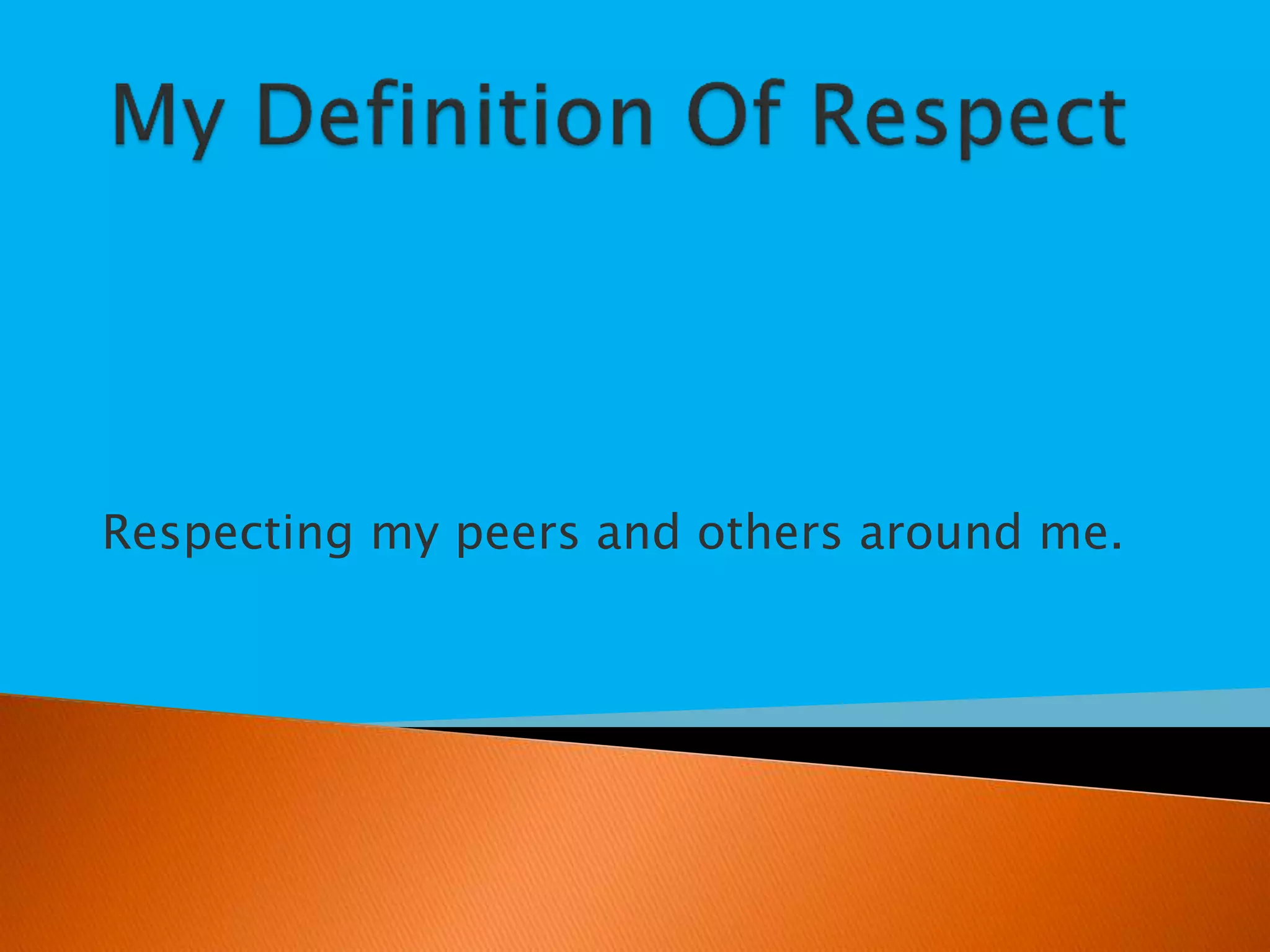 My Definition Of Respect

Respecting my peers and others around me.